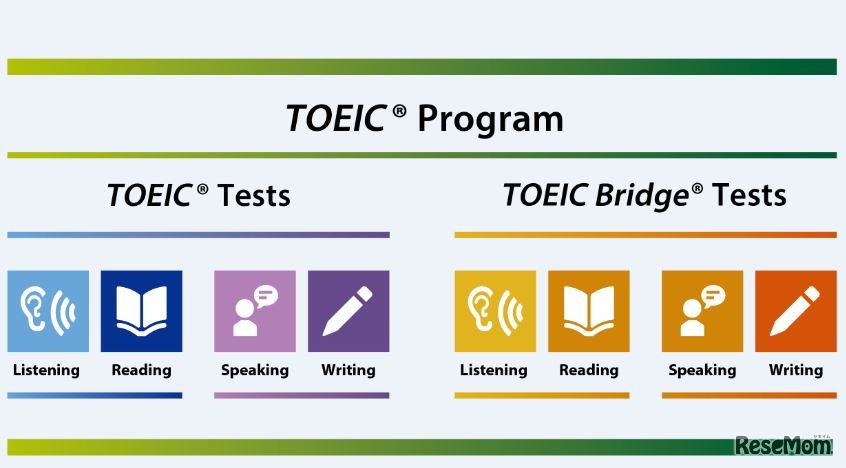 TOEIC® Program

TOEIC® Tests

Listening Reading Speaking Writing

TOEIC Bridge® Tests

Listening Reading Speaking Writing

ReseMom